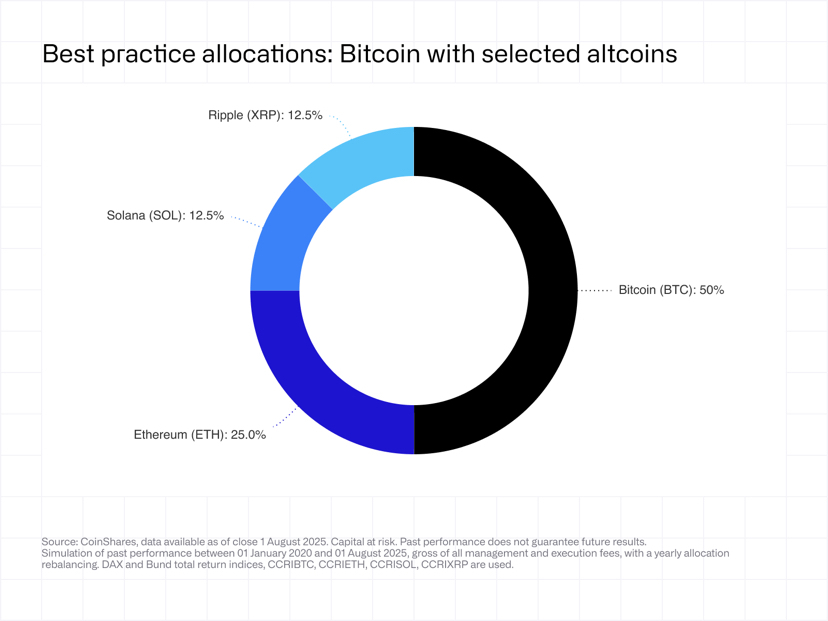 Best practice allocations: Bitcoin with selected altcoins

Ripple (XRP): 12.5%

Solana (SOL): 12.5%

Bitcoin (BTC): 50%

Ethereum (ETH): 25.0%

Source: CoinShares, data available as of close 1 August 2025. Capital at risk. Past performance does not guarantee future results.
Simulation of past performance between 01 January 2020 and 01 August 2025, gross of all management and execution fees, with a yearly allocation rebalancing. DAX and Bund total return indices, CCRIBTC, CCRIETH, CCRISOL, CCRIXRP are used.